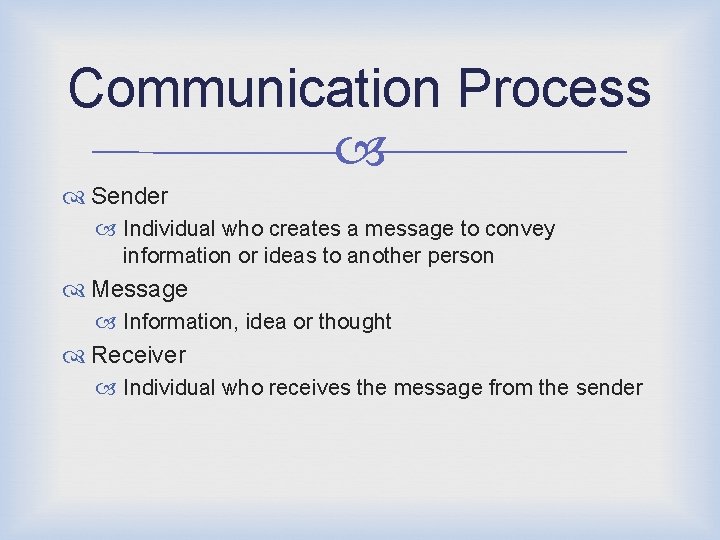 Communication Process

Sender
Individual who creates a message to convey information or ideas to another person
Message
Information, idea or thought
Receiver
Individual who receives the message from the sender